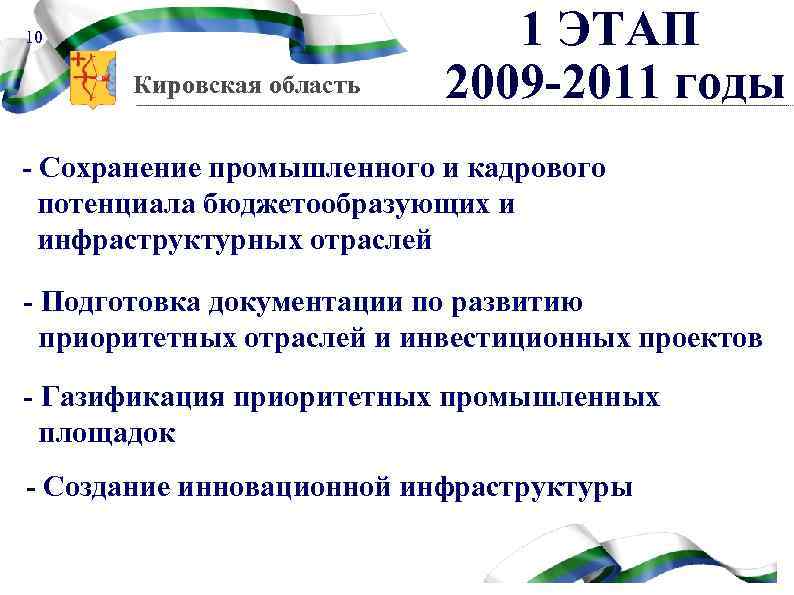 10

Кировская область

1 ЭТАП
2009-2011 годы

- Сохранение промышленного и кадрового потенциала бюджетообразующих и инфраструктурных отраслей

- Подготовка документации по развитию приоритетных отраслей и инвестиционных проектов

- Газификация приоритетных промышленных площадок

- Создание инновационной инфраструктуры